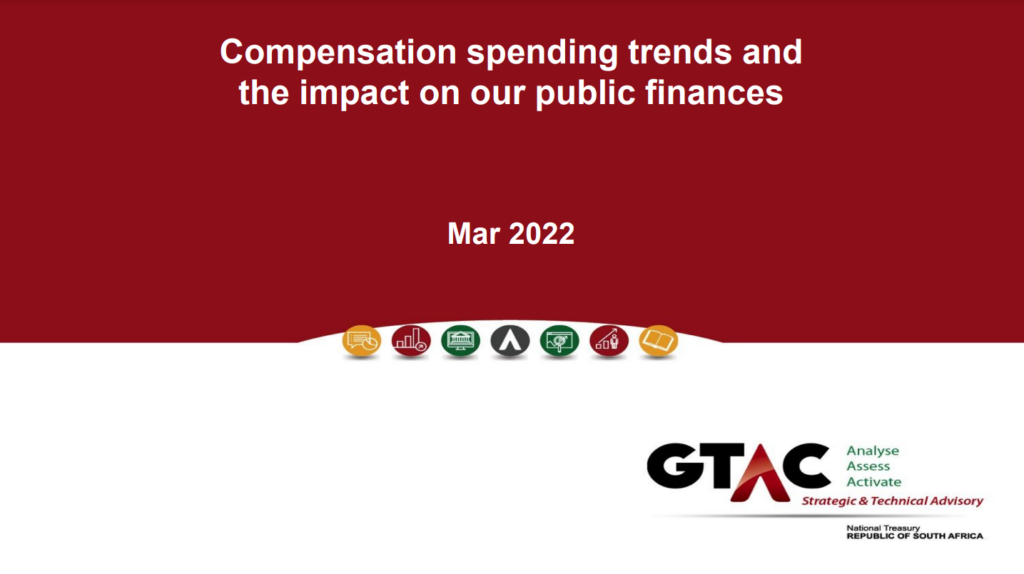 Compensation spending trends and the impact on our public finances

Mar 2022

GTAC

Analyse
Assess
Activate

Strategic & Technical Advisory

National Treasury
REPUBLIC OF SOUTH AFRICA